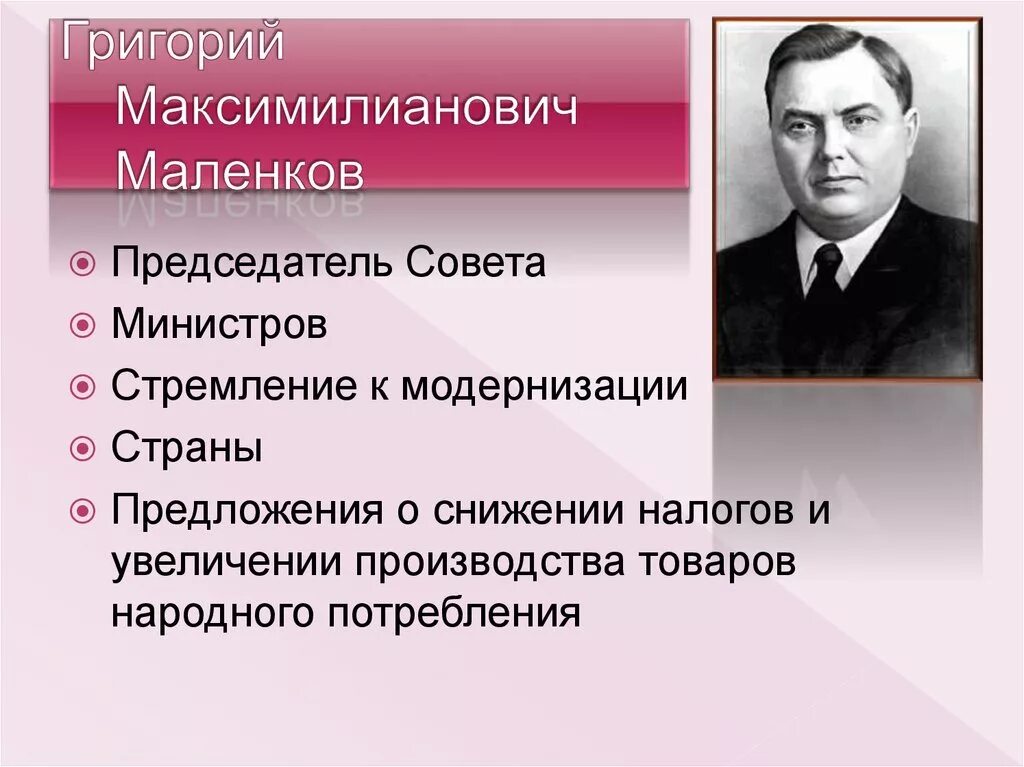 Григорий Максимилианович Маленков

Председатель Совета

Министров

Стремление к модернизации

Страны

Предложения о снижении налогов и увеличении производства товаров народного потребления